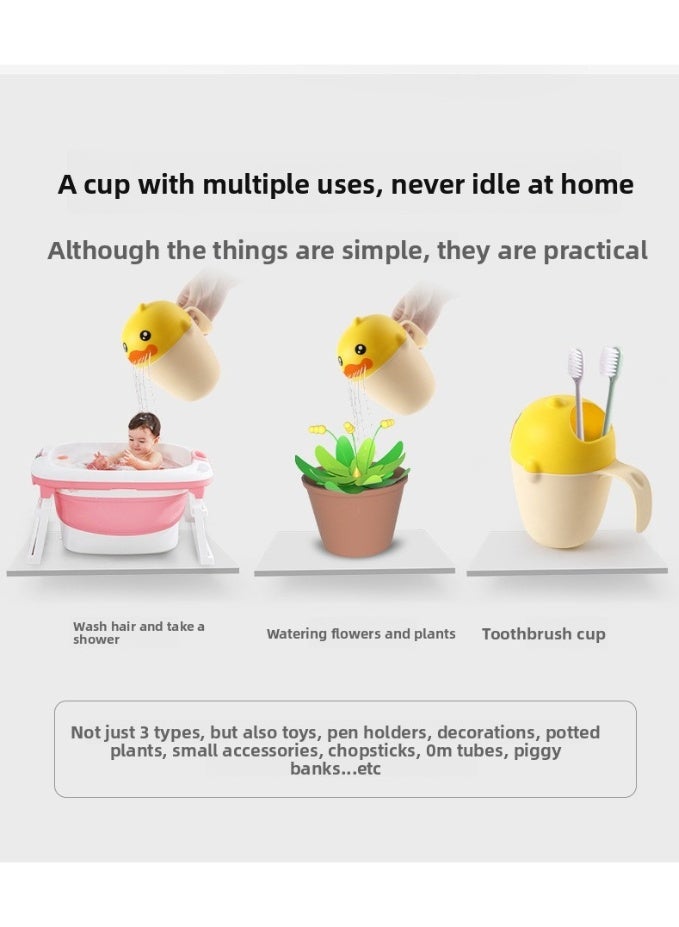 A cup with multiple uses, never idle at home

Although the things are simple, they are practical

Wash hair and take a shower

Watering flowers and plants

Toothbrush cup

Not just 3 types, but also toys, pen holders, decorations, potted plants, small accessories, chopsticks, 0m tubes, piggy banks...etc